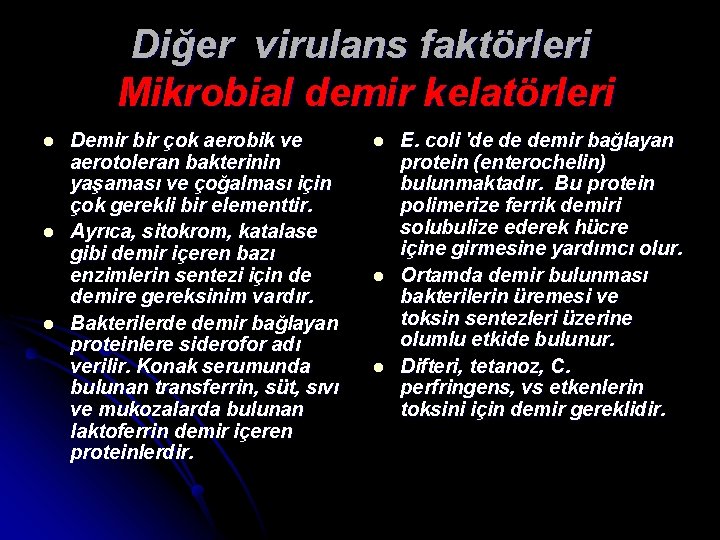 Diğer virulans faktörleri
Mikrobial demir kelatörleri

- Demir bir çok aerobik ve aerotoleran bakterinin yaşaması ve çoğalması için çok gerekli bir elementtir.
- Ayrıca, sitokrom, katalase gibi demir içeren bazı enzimlerin sentezi için de demire gereksinim vardır.
- Bakterilerde demir bağlayan proteinlere siderofor adı verilir. Konak serumunda bulunan transferrin, süt, sıvı ve mukozalarda bulunan laktoferrin demir içeren proteinlerdir.

- E. coli 'de de demir bağlayan protein (enterochelin) bulunmaktadır. Bu protein polimerize ferrik demiri solubulize ederek hücre içine girmesine yardımcı olur.
- Ortamda demir bulunması bakterilerin üremesi ve toksin sentezleri üzerine olumlu etkide bulunur.
- Difteri, tetanoz, C. perfringens, vs etkenlerin toksini için demir gereklidir.